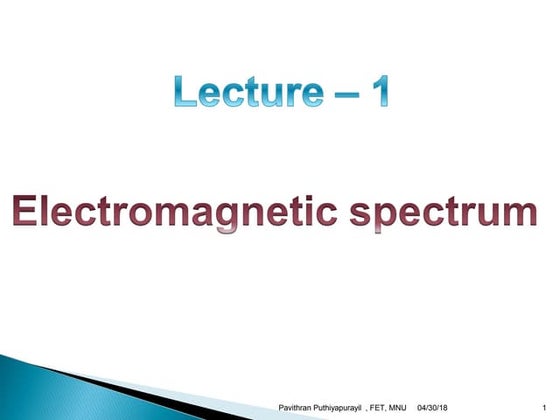 Lecture – 1

Electromagnetic spectrum

Pavithran Puthiyapurayil , FET, MNU 04/30/18 1